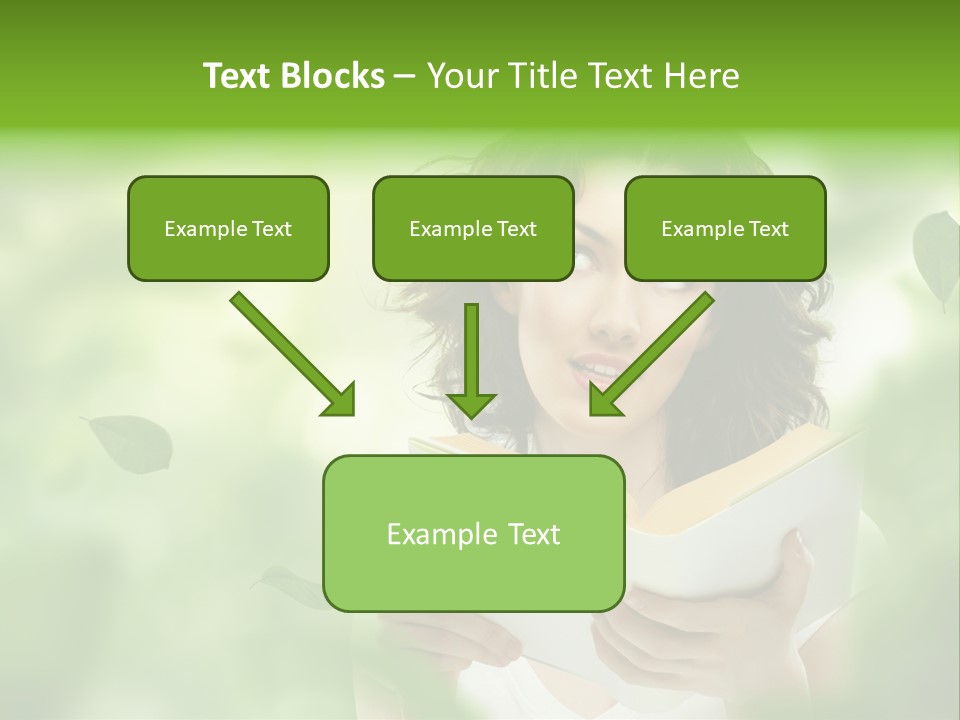 Text Blocks – Your Title Text Here

Example Text

Example Text

Example Text

Example Text